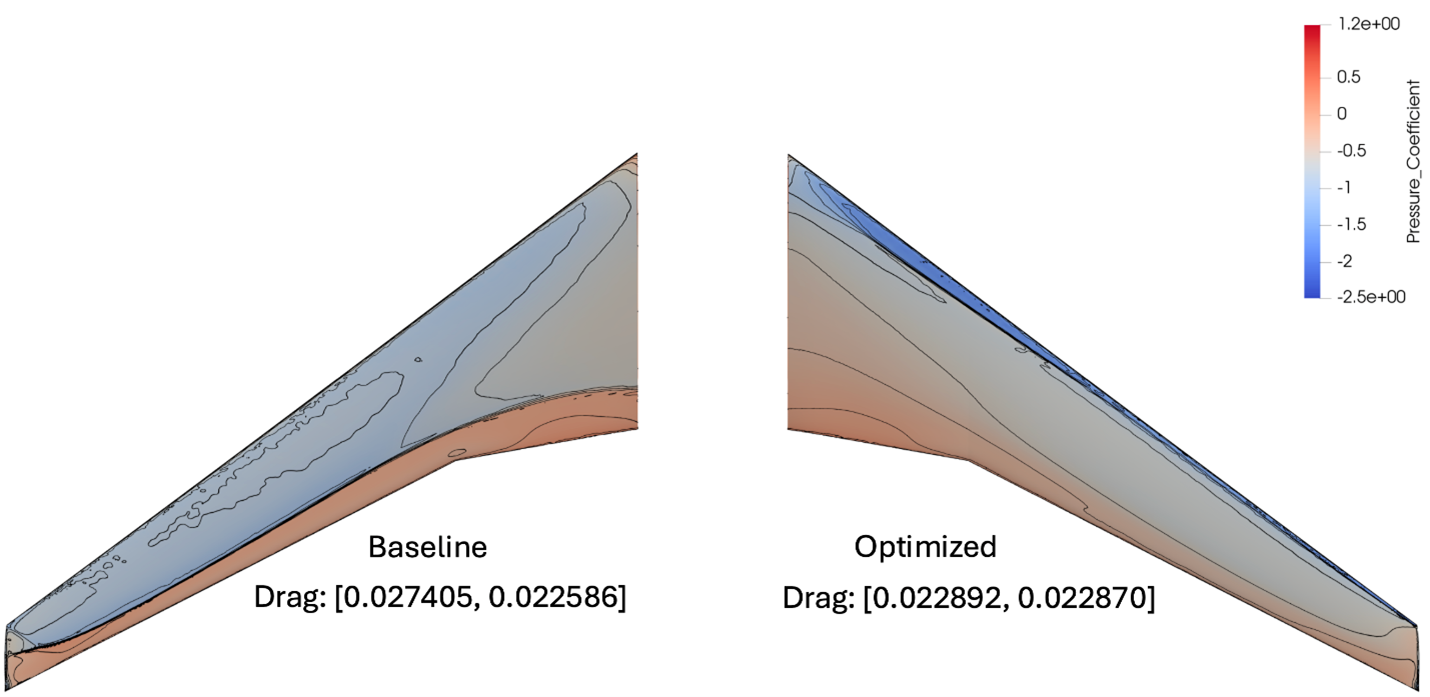 1.2e+00
0.5
0
-0.5
-1
-1.5
-2
-2.5e+00
Pressure_Coefficient

Baseline
Drag: [0.027405, 0.022586]

Optimized
Drag: [0.022892, 0.022870]